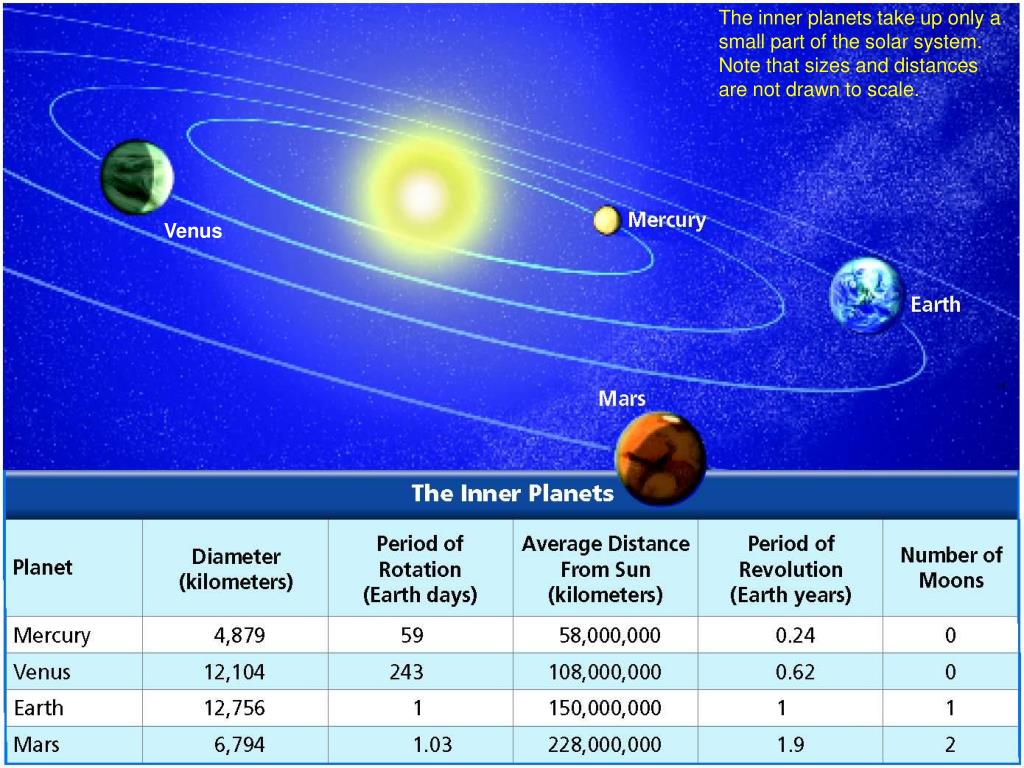 The inner planets take up only a small part of the solar system. Note that sizes and distances are not drawn to scale.

Venus

Mercury

Earth

Mars

The Inner Planets

| Planet | Diameter (kilometers) | Period of Rotation (Earth days) | Average Distance From Sun (kilometers) | Period of Revolution (Earth years) | Number of Moons |
|---|---|---|---|---|---|
| Mercury | 4,879 | 59 | 58,000,000 | 0.24 | 0 |
| Venus | 12,104 | 243 | 108,000,000 | 0.62 | 0 |
| Earth | 12,756 | 1 | 150,000,000 | 1 | 1 |
| Mars | 6,794 | 1.03 | 228,000,000 | 1.9 | 2 |